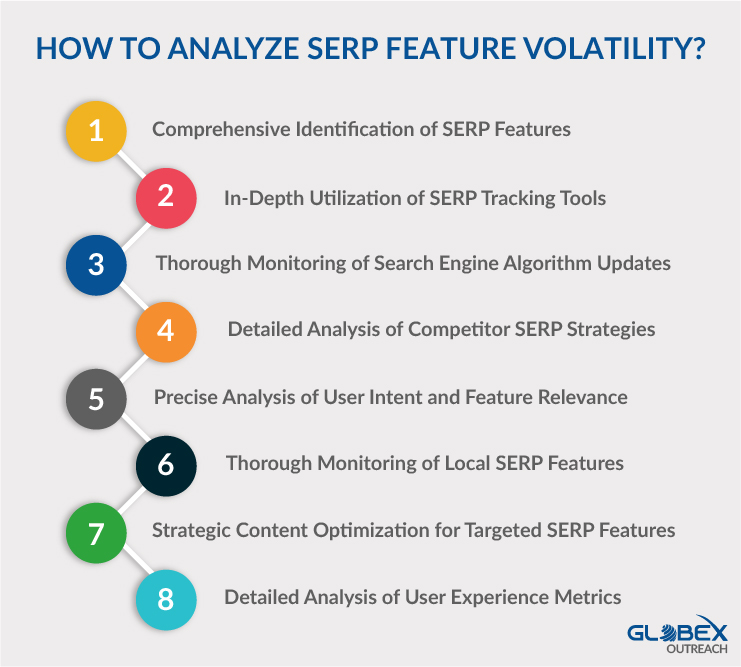 HOW TO ANALYZE SERP FEATURE VOLATILITY?

1 Comprehensive Identification of SERP Features

2 In-Depth Utilization of SERP Tracking Tools

3 Thorough Monitoring of Search Engine Algorithm Updates

4 Detailed Analysis of Competitor SERP Strategies

5 Precise Analysis of User Intent and Feature Relevance

6 Thorough Monitoring of Local SERP Features

7 Strategic Content Optimization for Targeted SERP Features

8 Detailed Analysis of User Experience Metrics

GLOBEX OUTREACH